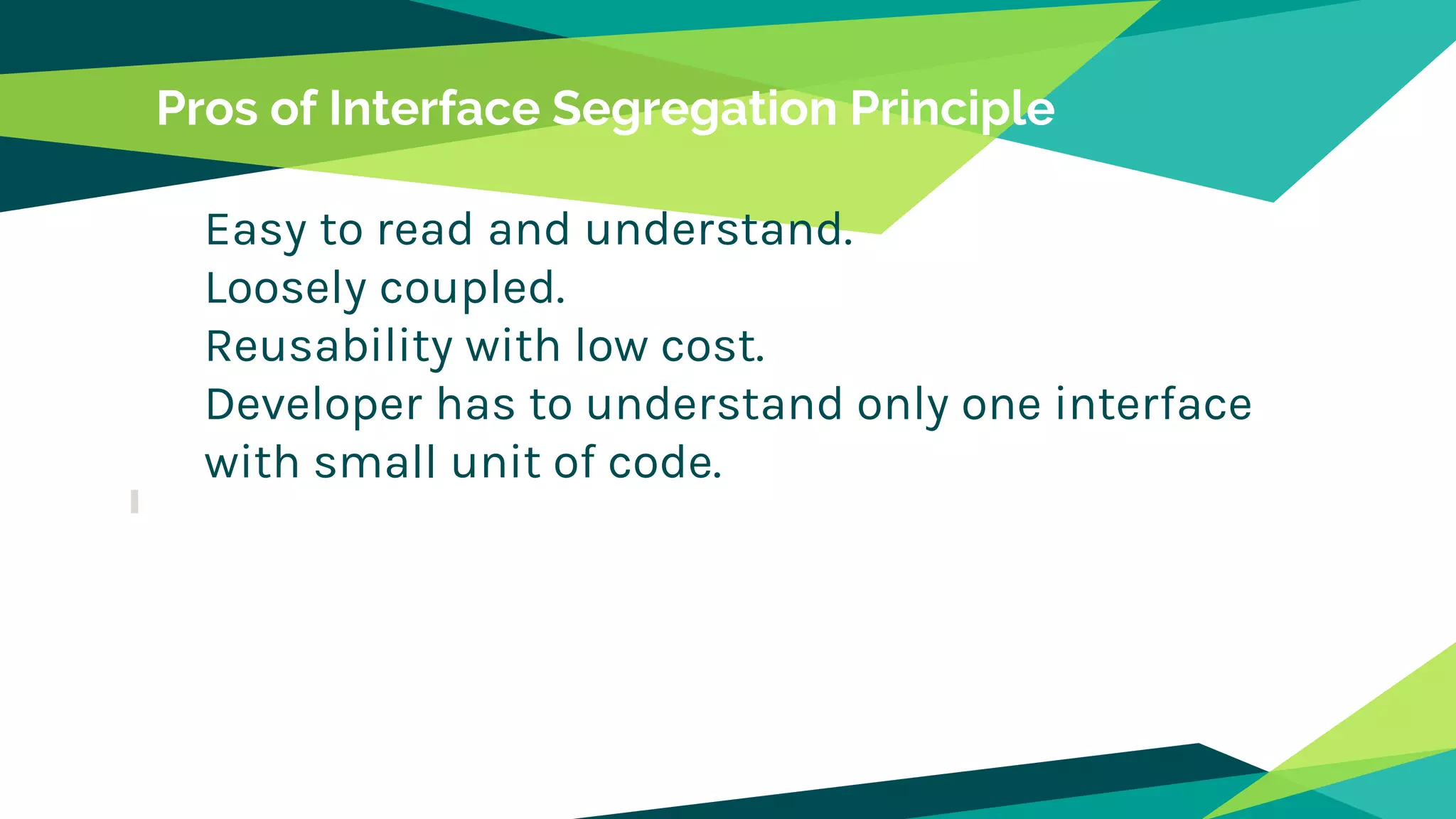 Pros of Interface Segregation Principle

Easy to read and understand.
Loosely coupled.
Reusability with low cost.
Developer has to understand only one interface with small unit of code.